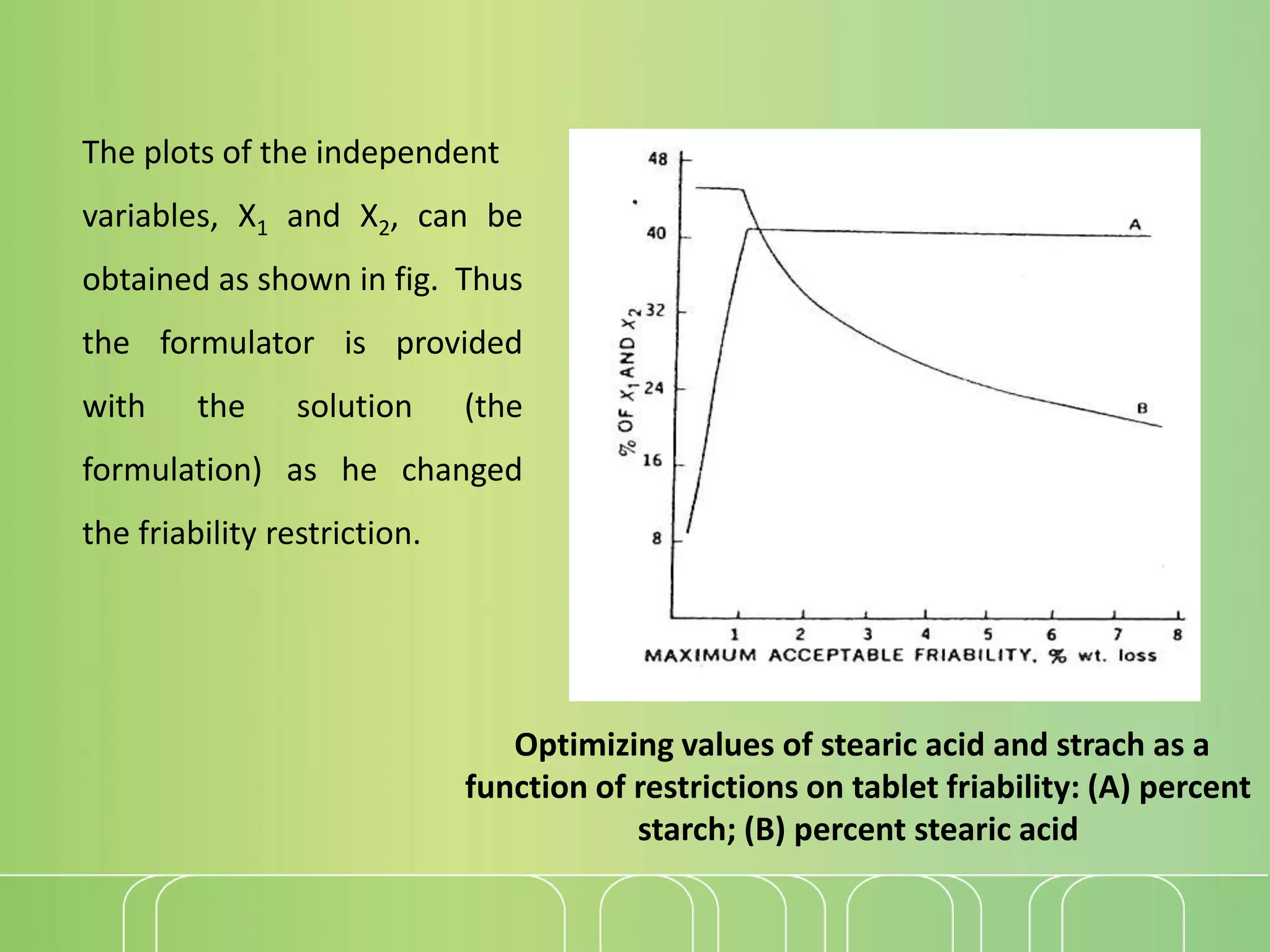 The plots of the independent variables, $X_1$ and $X_2$, can be obtained as shown in fig. Thus the formulator is provided with the solution (the formulation) as he changed the friability restriction.

48
40
32
24
16
8
% OF $X_1$ AND $X_2$
A
B
1 2 3 4 5 6 7 8
MAXIMUM ACCEPTABLE FRIABILITY, % wt. loss

Optimizing values of stearic acid and strach as a function of restrictions on tablet friability: (A) percent starch; (B) percent stearic acid